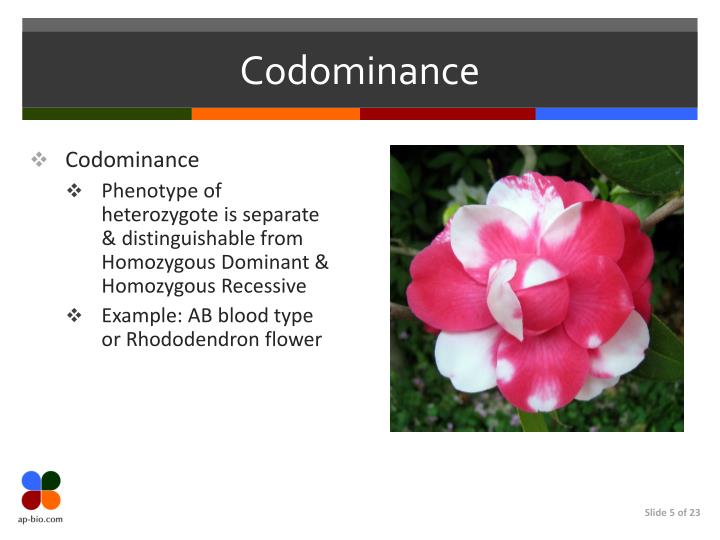 Codominance

❖ Codominance
❖ Phenotype of heterozygote is separate & distinguishable from Homozygous Dominant & Homozygous Recessive
❖ Example: AB blood type or Rhododendron flower

ap-bio.com

Slide 5 of 23